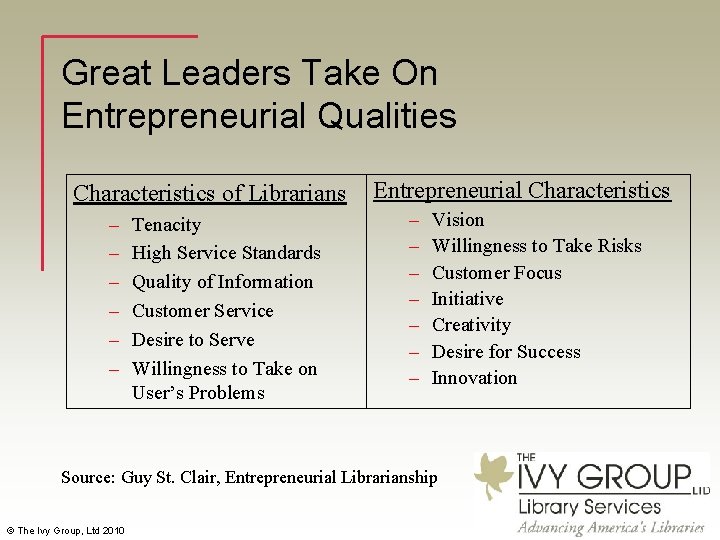 Great Leaders Take On Entrepreneurial Qualities

| Characteristics of Librarians | Entrepreneurial Characteristics |
|---|---|
| – Tenacity<br>– High Service Standards<br>– Quality of Information<br>– Customer Service<br>– Desire to Serve<br>– Willingness to Take on User's Problems | – Vision<br>– Willingness to Take Risks<br>– Customer Focus<br>– Initiative<br>– Creativity<br>– Desire for Success<br>– Innovation |

Source: Guy St. Clair, Entrepreneurial Librarianship

THE IVY GROUP LTD
Library Services
Advancing America's Libraries

© The Ivy Group, Ltd 2010